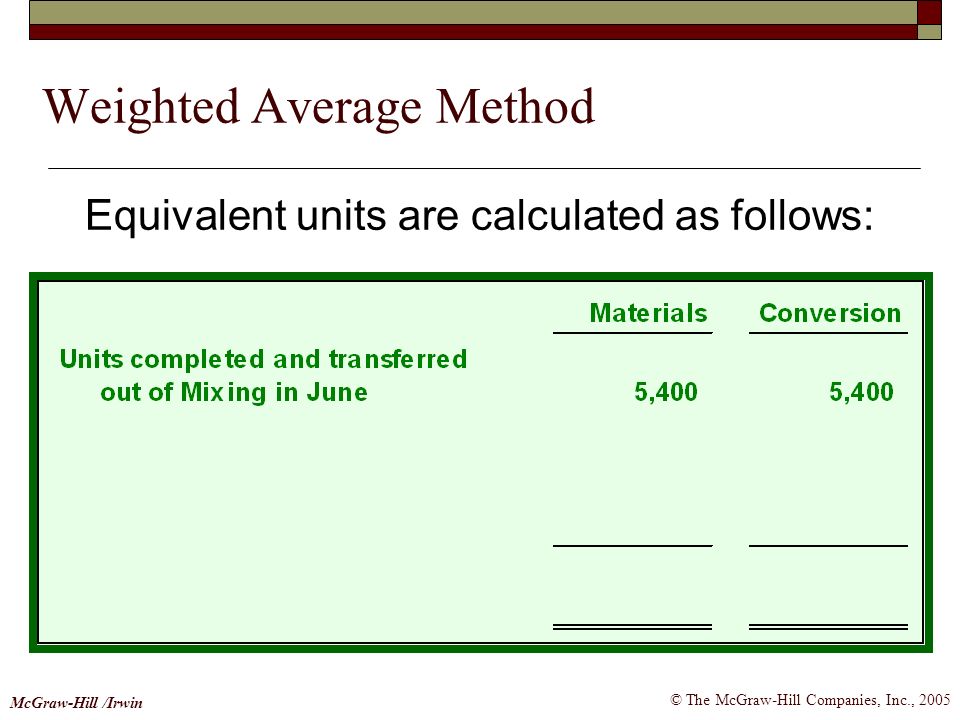 Weighted Average Method

Equivalent units are calculated as follows:

| | Materials | Conversion |
|---|---|---|
| Units completed and transferred out of Mixing in June | 5,400 | 5,400 |

McGraw-Hill /Irwin

© The McGraw-Hill Companies, Inc., 2005